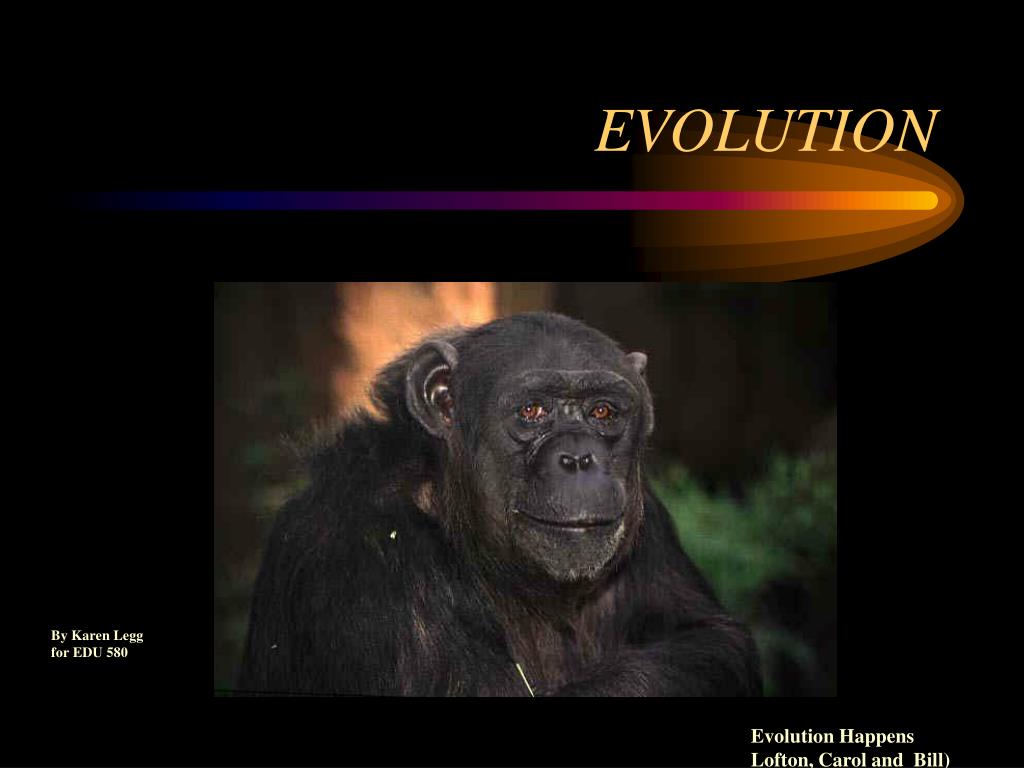 EVOLUTION

By Karen Legg
for EDU 580

Evolution Happens
Lofton, Carol and Bill)